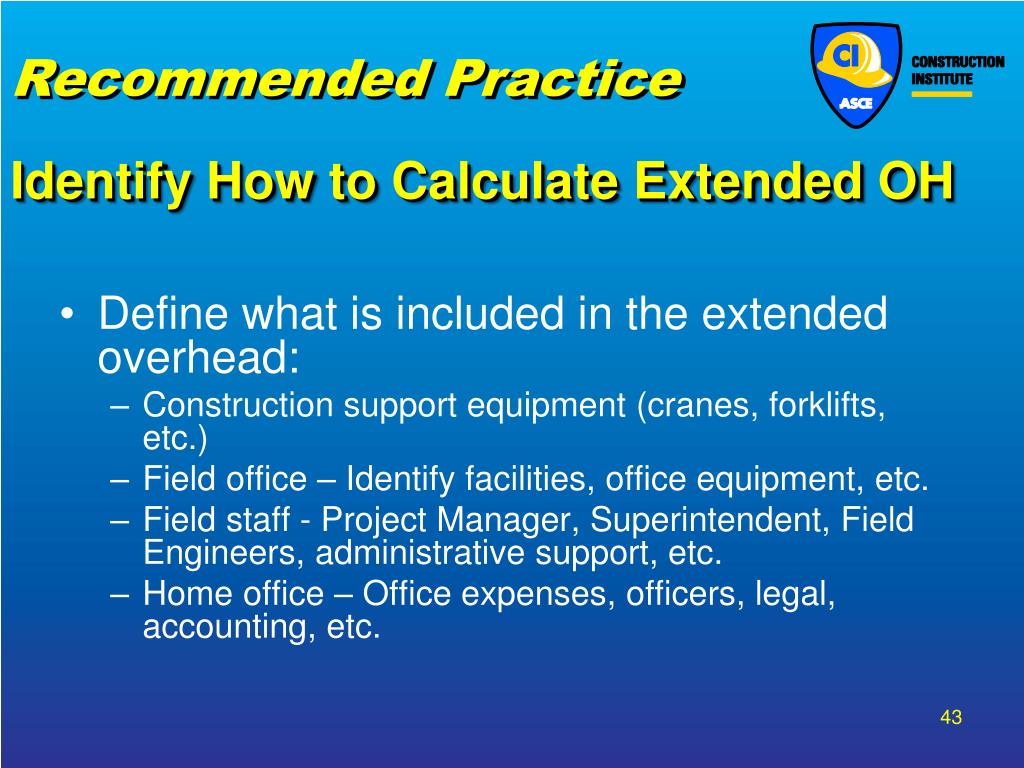 Recommended Practice

CI
ASCE
CONSTRUCTION INSTITUTE

Identify How to Calculate Extended OH

• Define what is included in the extended overhead:
– Construction support equipment (cranes, forklifts, etc.)
– Field office – Identify facilities, office equipment, etc.
– Field staff - Project Manager, Superintendent, Field Engineers, administrative support, etc.
– Home office – Office expenses, officers, legal, accounting, etc.

43